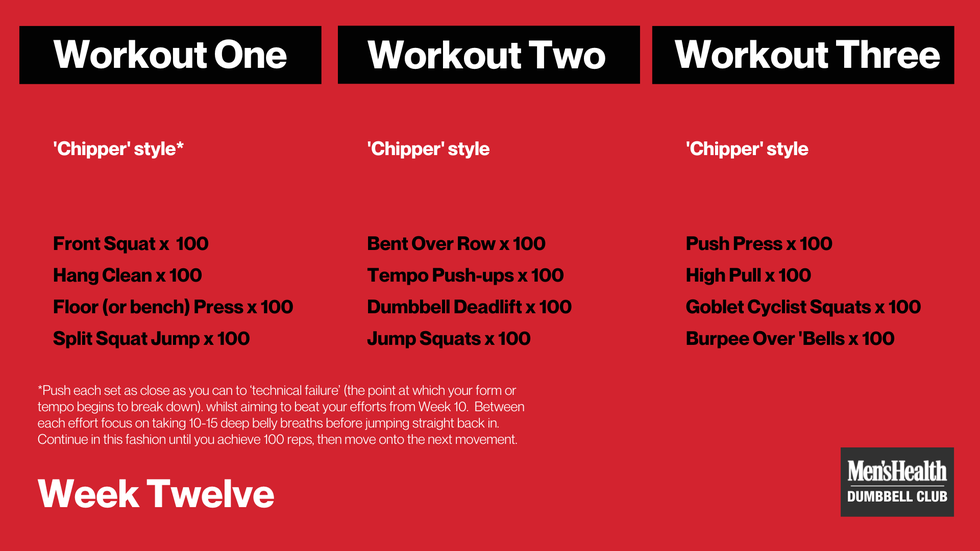 Workout One

'Chipper' style*

Front Squat x 100
Hang Clean x 100
Floor (or bench) Press x 100
Split Squat Jump x 100

Workout Two

'Chipper' style

Bent Over Row x 100
Tempo Push-ups x 100
Dumbbell Deadlift x 100
Jump Squats x 100

Workout Three

'Chipper' style

Push Press x 100
High Pull x 100
Goblet Cyclist Squats x 100
Burpee Over 'Bells x 100

*Push each set as close as you can to 'technical failure' (the point at which your form or tempo begins to break down). whilst aiming to beat your efforts from Week 10. Between each effort focus on taking 10-15 deep belly breaths before jumping straight back in. Continue in this fashion until you achieve 100 reps, then move onto the next movement.

Week Twelve

Men'sHealth
DUMBBELL CLUB